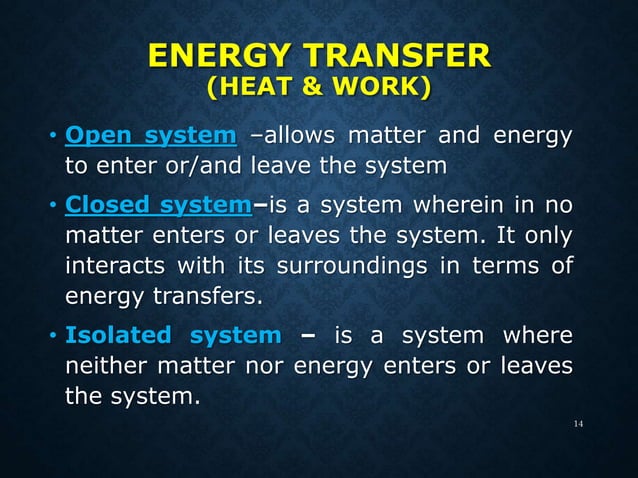 ENERGY TRANSFER
(HEAT & WORK)

• Open system –allows matter and energy to enter or/and leave the system

• Closed system–is a system wherein in no matter enters or leaves the system. It only interacts with its surroundings in terms of energy transfers.

• Isolated system – is a system where neither matter nor energy enters or leaves the system.

14